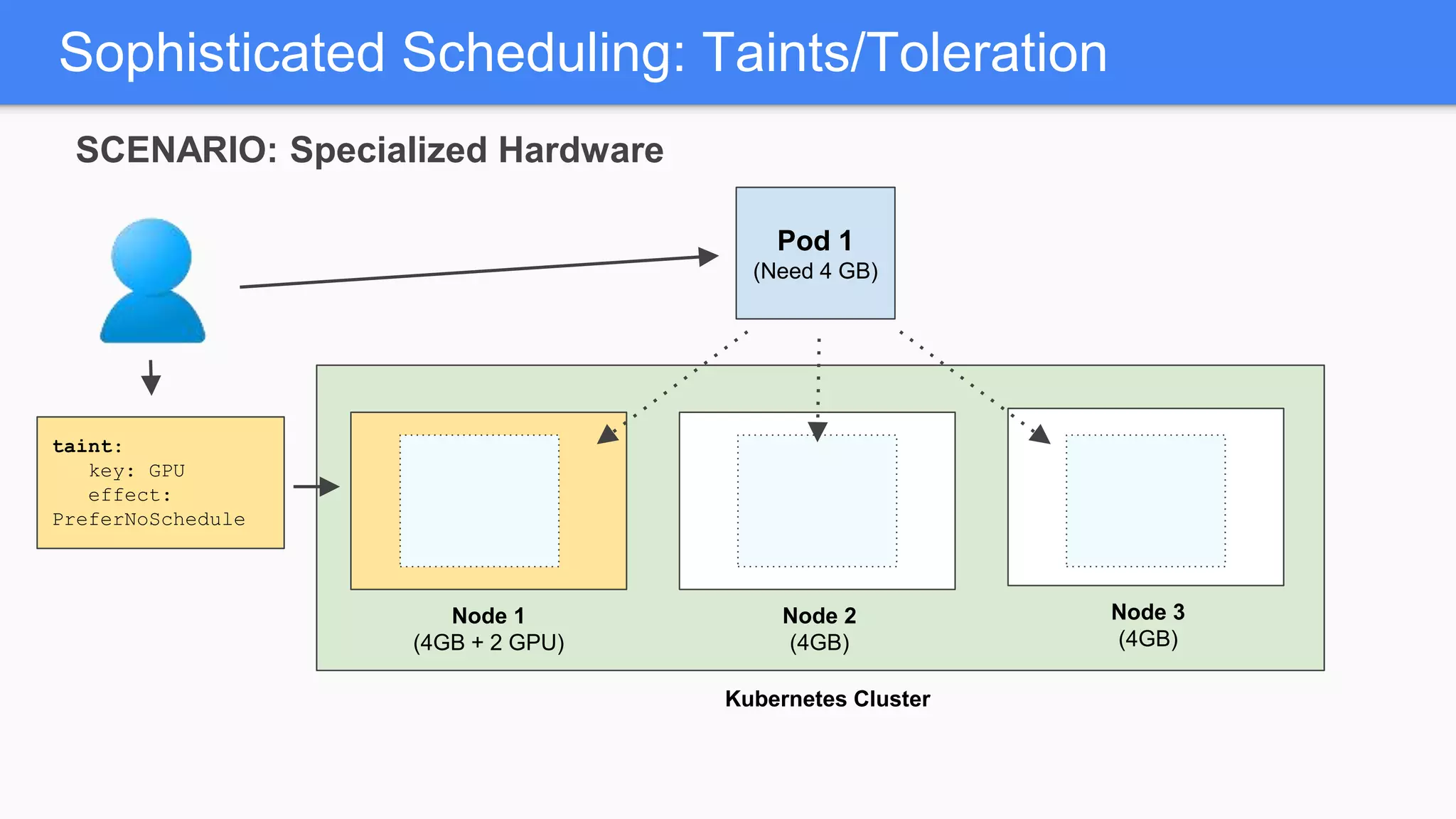 Sophisticated Scheduling: Taints/Toleration

SCENARIO: Specialized Hardware

Pod 1
(Need 4 GB)

taint:
key: GPU
effect:
PreferNoSchedule

Node 1
(4GB + 2 GPU)

Node 2
(4GB)

Node 3
(4GB)

Kubernetes Cluster